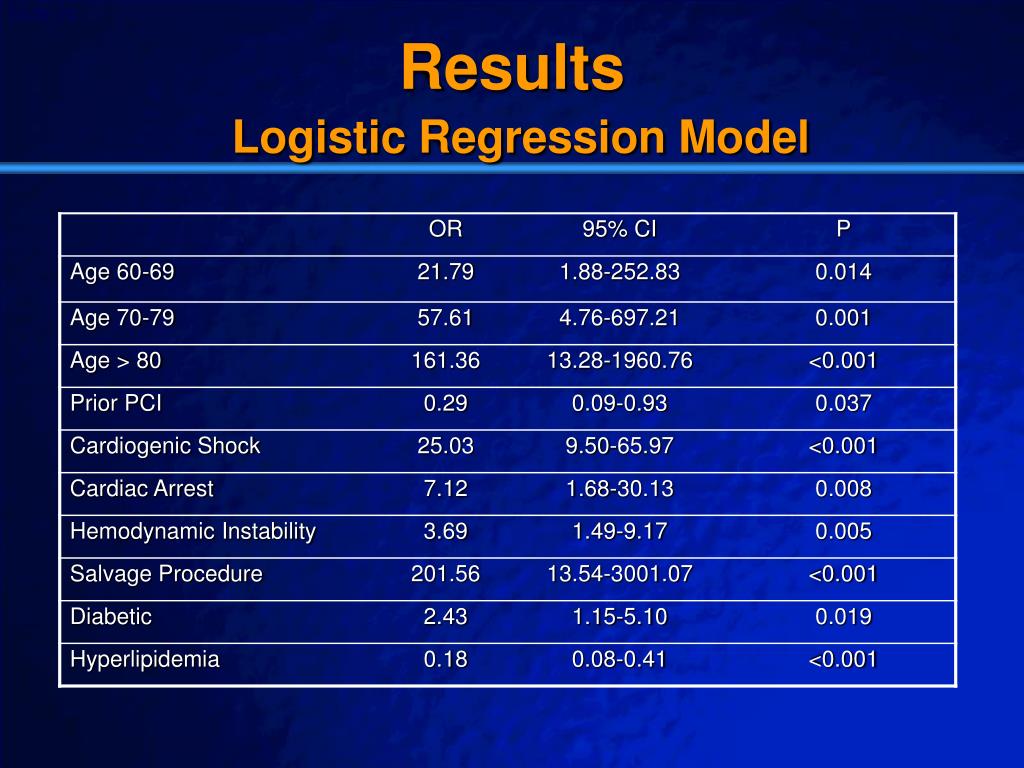 Results
Logistic Regression Model

| | OR | 95% CI | P |
|---|---|---|---|
| Age 60-69 | 21.79 | 1.88-252.83 | 0.014 |
| Age 70-79 | 57.61 | 4.76-697.21 | 0.001 |
| Age > 80 | 161.36 | 13.28-1960.76 | <0.001 |
| Prior PCI | 0.29 | 0.09-0.93 | 0.037 |
| Cardiogenic Shock | 25.03 | 9.50-65.97 | <0.001 |
| Cardiac Arrest | 7.12 | 1.68-30.13 | 0.008 |
| Hemodynamic Instability | 3.69 | 1.49-9.17 | 0.005 |
| Salvage Procedure | 201.56 | 13.54-3001.07 | <0.001 |
| Diabetic | 2.43 | 1.15-5.10 | 0.019 |
| Hyperlipidemia | 0.18 | 0.08-0.41 | <0.001 |